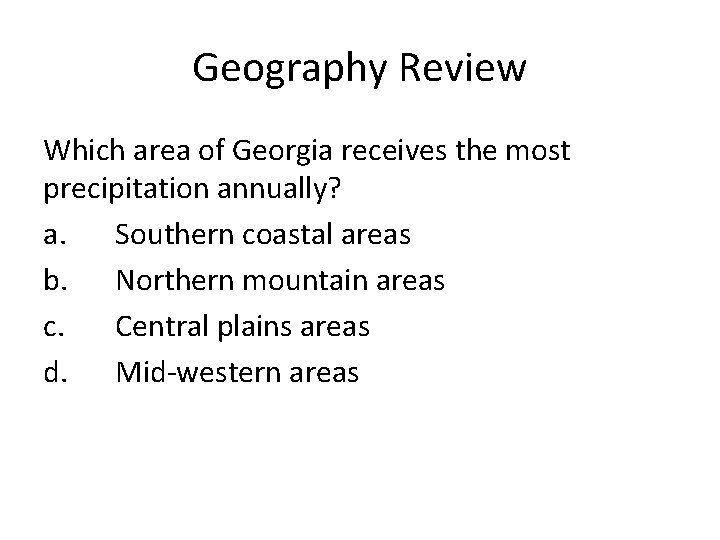 Geography Review

Which area of Georgia receives the most precipitation annually?

a. Southern coastal areas

b. Northern mountain areas

c. Central plains areas

d. Mid-western areas